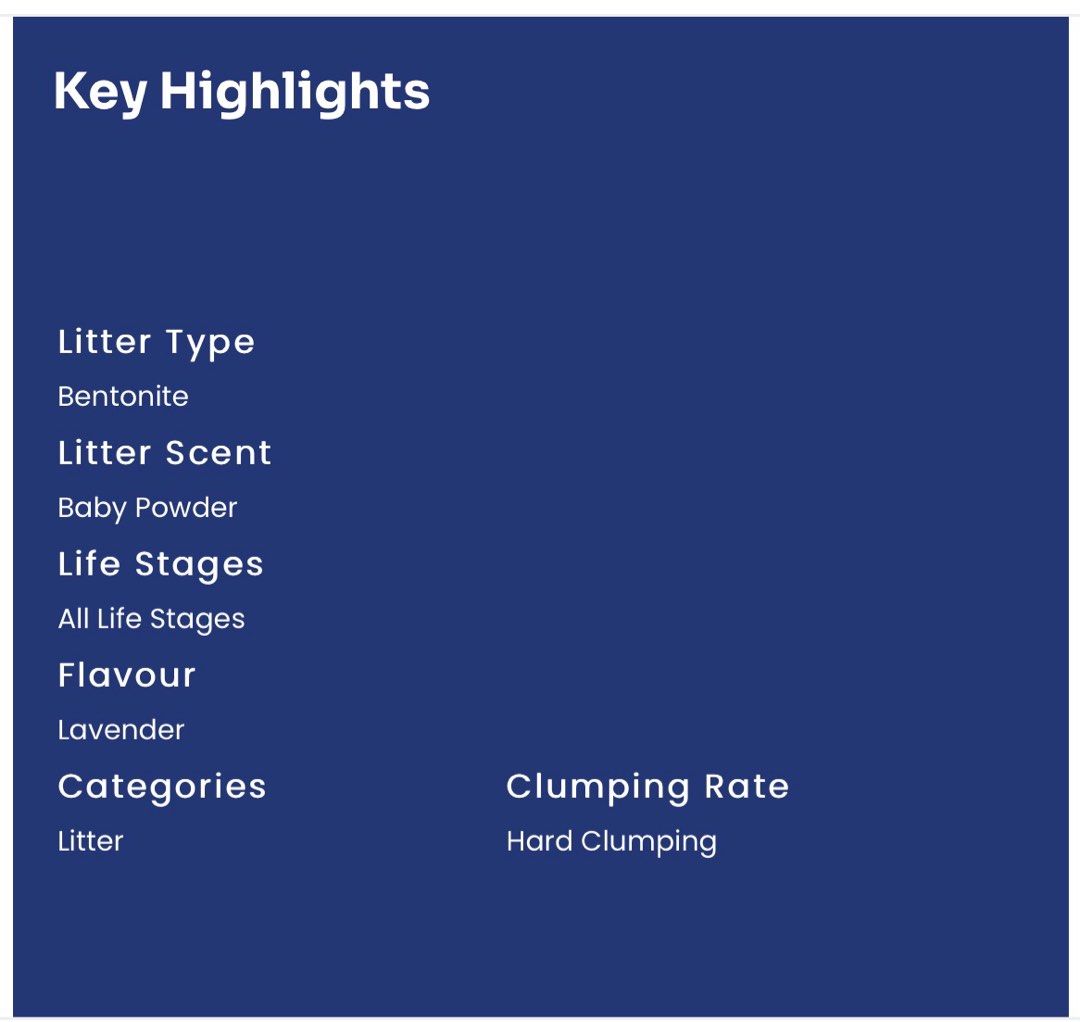 Key Highlights

Litter Type
Bentonite

Litter Scent
Baby Powder

Life Stages
All Life Stages

Flavour
Lavender

Categories
Litter

Clumping Rate
Hard Clumping